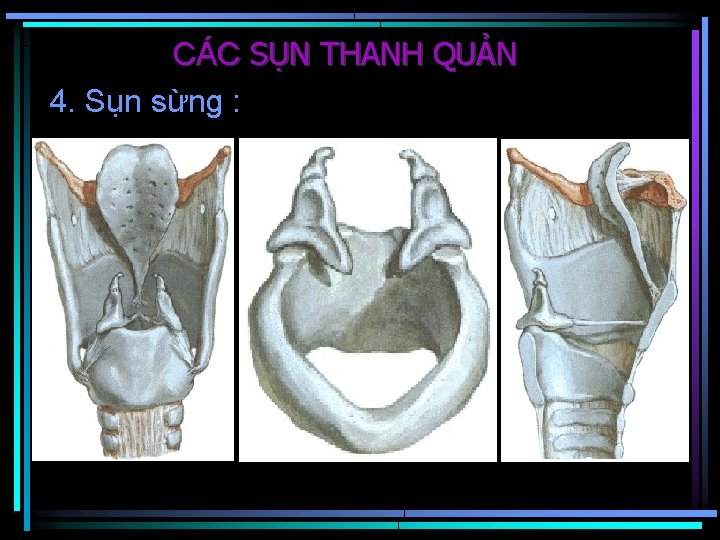 CÁC SỤN THANH QUẢN

4. Sụn sừng :